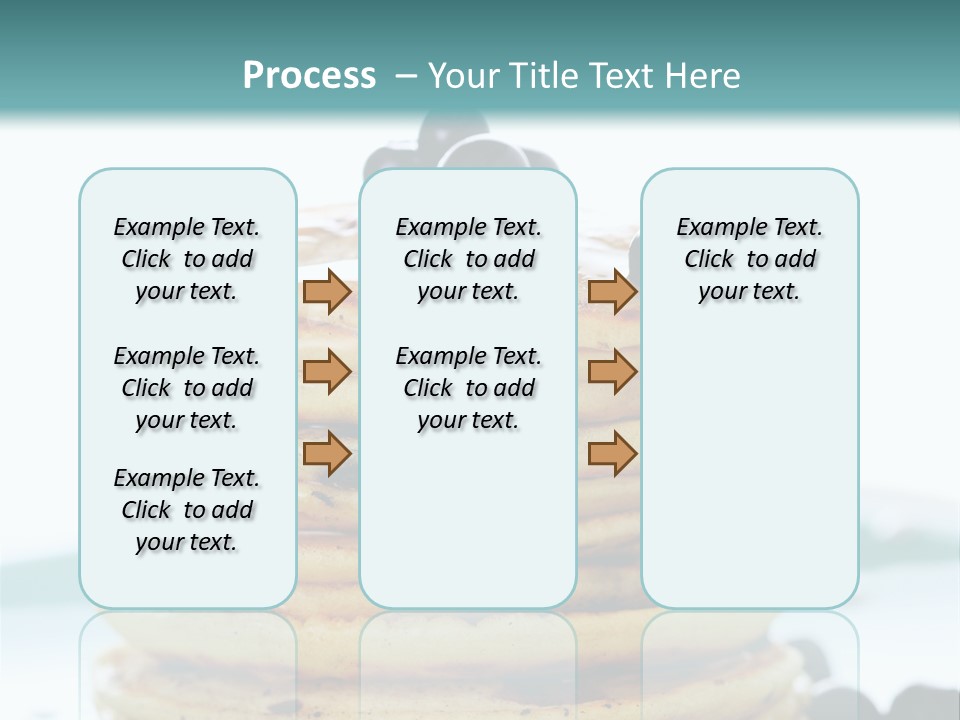 Process – Your Title Text Here

Example Text. Click to add your text.

Example Text. Click to add your text.

Example Text. Click to add your text.

Example Text. Click to add your text.

Example Text. Click to add your text.

Example Text. Click to add your text.